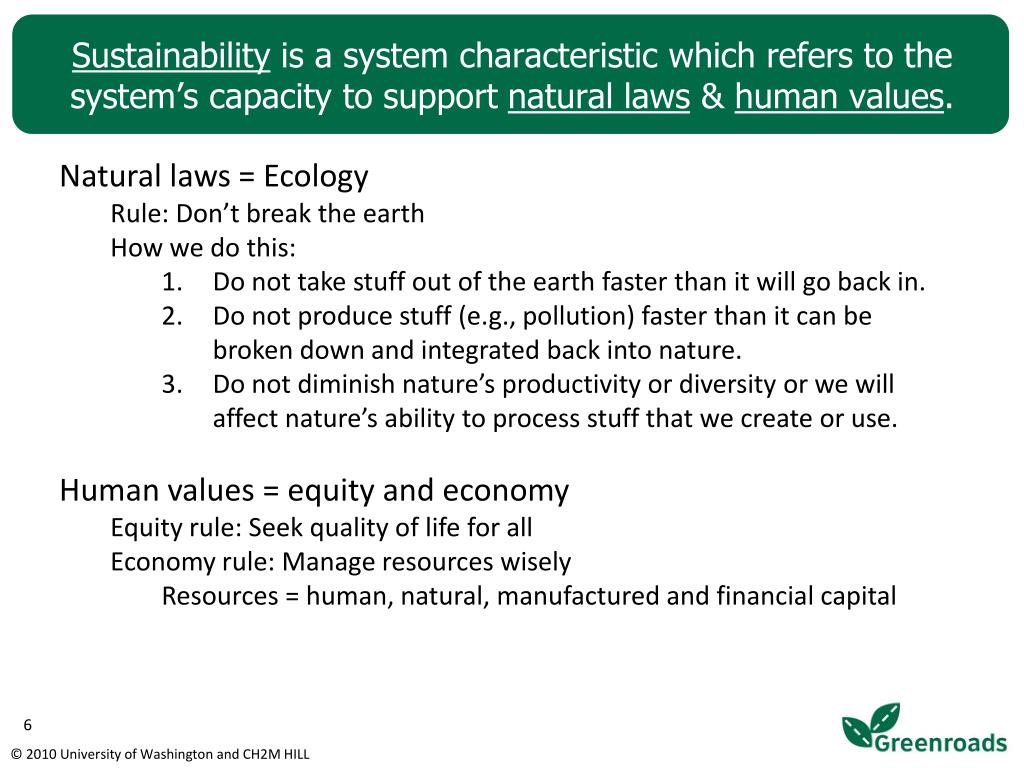 Sustainability is a system characteristic which refers to the system's capacity to support natural laws & human values.

Natural laws = Ecology
Rule: Don't break the earth
How we do this:
1. Do not take stuff out of the earth faster than it will go back in.
2. Do not produce stuff (e.g., pollution) faster than it can be broken down and integrated back into nature.
3. Do not diminish nature's productivity or diversity or we will affect nature's ability to process stuff that we create or use.

Human values = equity and economy
Equity rule: Seek quality of life for all
Economy rule: Manage resources wisely
Resources = human, natural, manufactured and financial capital

6

© 2010 University of Washington and CH2M HILL

Greenroads